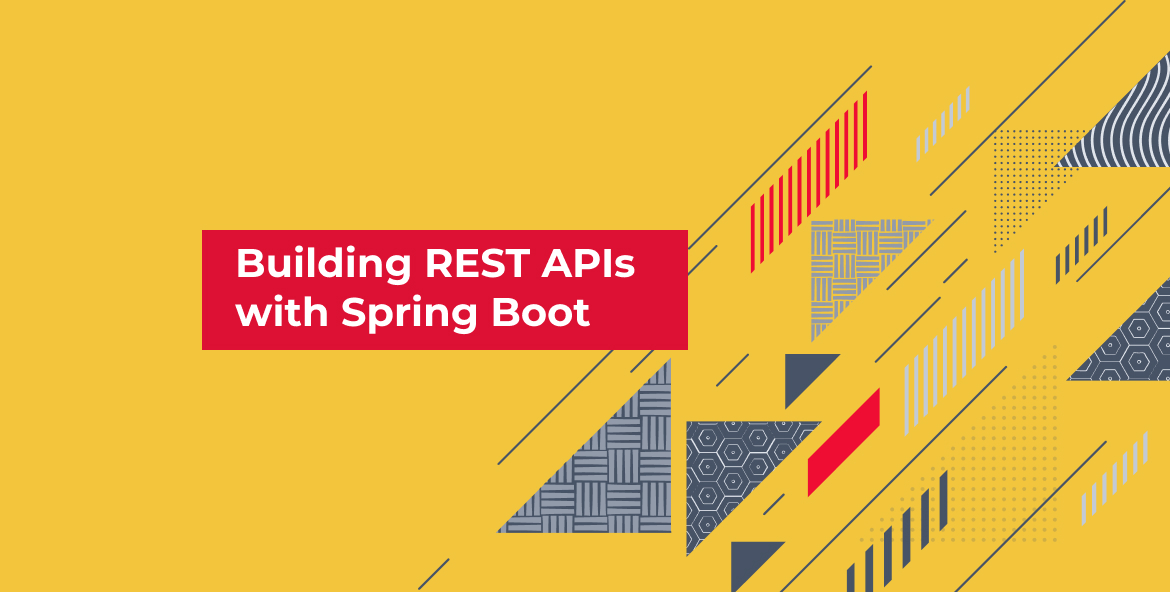 Building REST APIs with Spring Boot